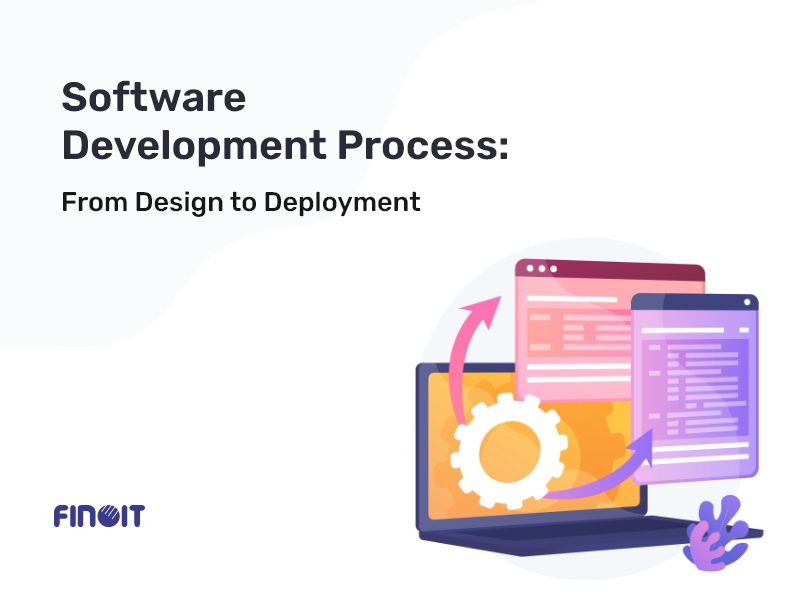 Software
Development Process:

From Design to Deployment

FINOIT